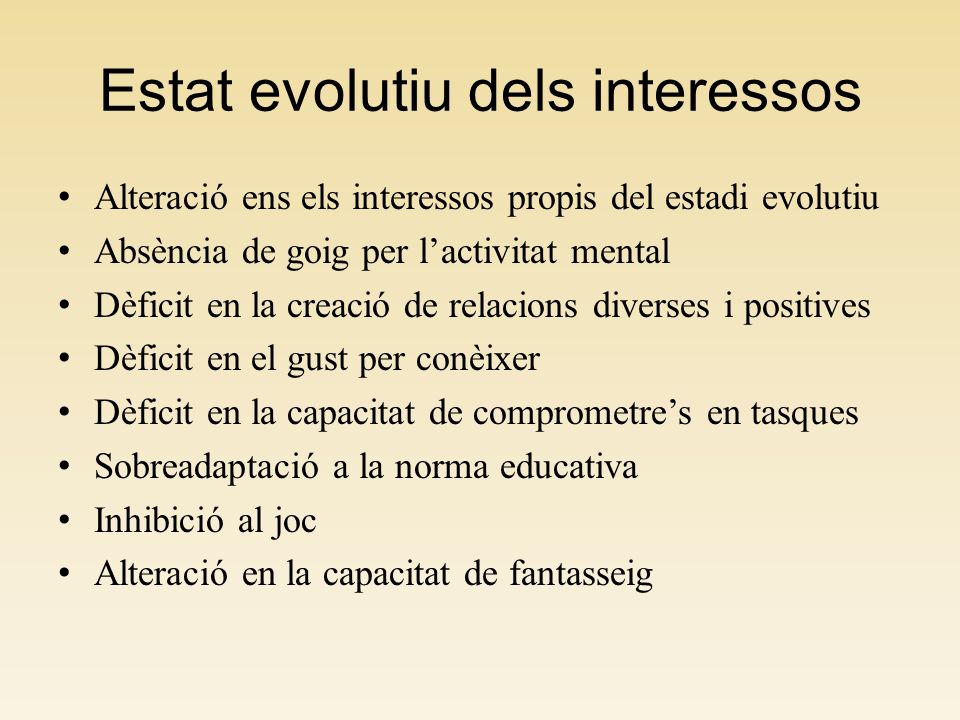 Estat evolutiu dels interessos

• Alteració ens els interessos propis del estadi evolutiu
• Absència de goig per l’activitat mental
• Dèficit en la creació de relacions diverses i positives
• Dèficit en el gust per conèixer
• Dèficit en la capacitat de comprometre’s en tasques
• Sobreadaptació a la norma educativa
• Inhibició al joc
• Alteració en la capacitat de fantasseig